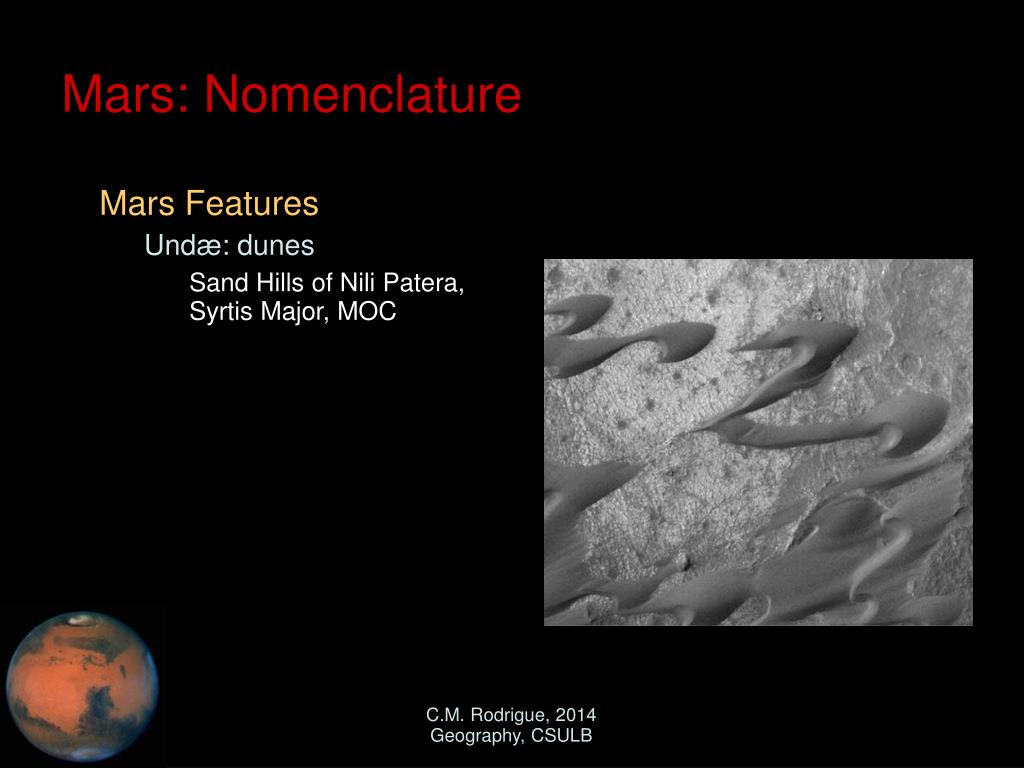 Mars: Nomenclature

Mars Features

Undæ: dunes

Sand Hills of Nili Patera, Syrtis Major, MOC

C.M. Rodrigue, 2014
Geography, CSULB